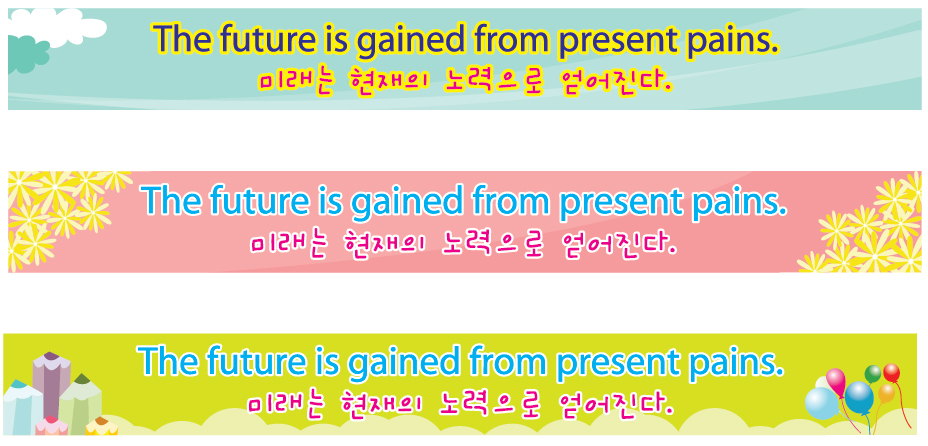 The future is gained from present pains.
미래는 현재의 노력으로 얻어진다.

The future is gained from present pains.
미래는 현재의 노력으로 얻어진다.

The future is gained from present pains.
미래는 현재의 노력으로 얻어진다.